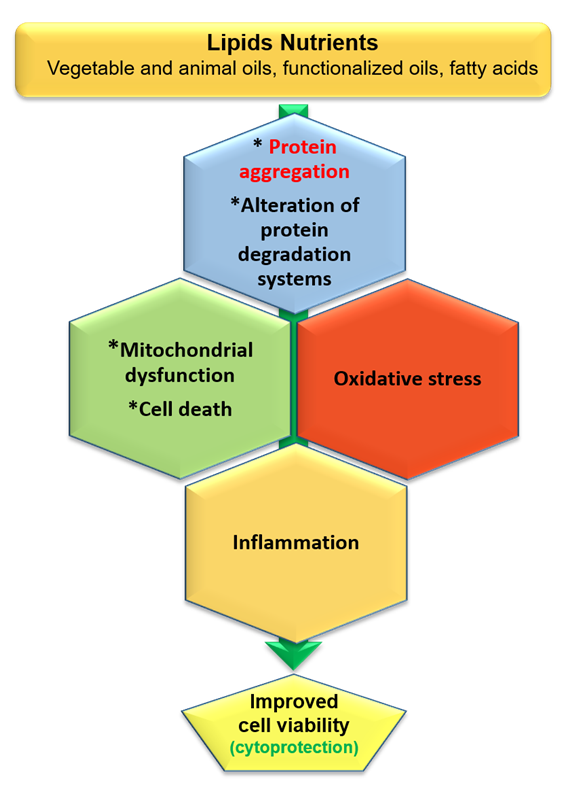 Lipids Nutrients
Vegetable and animal oils, functionalized oils, fatty acids

* Protein aggregation

*Alteration of protein degradation systems

*Mitochondrial dysfunction

*Cell death

Oxidative stress

Inflammation

Improved cell viability
(cytoprotection)